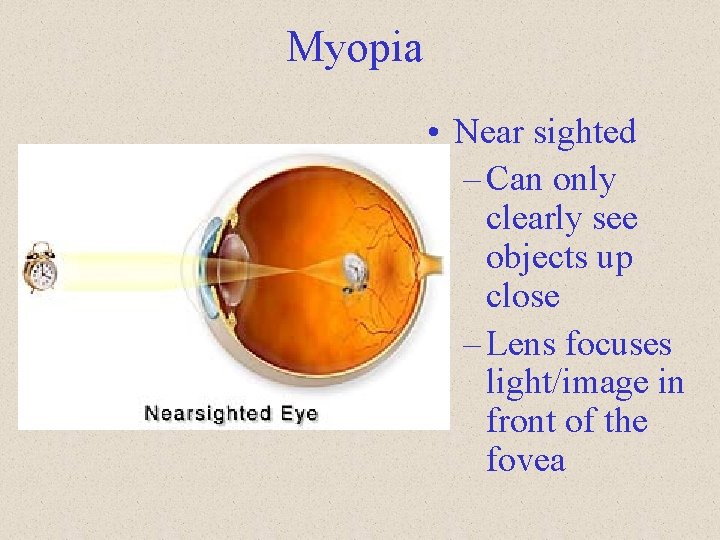 Myopia

Nearsighted Eye

• Near sighted
– Can only clearly see objects up close
– Lens focuses light/image in front of the fovea